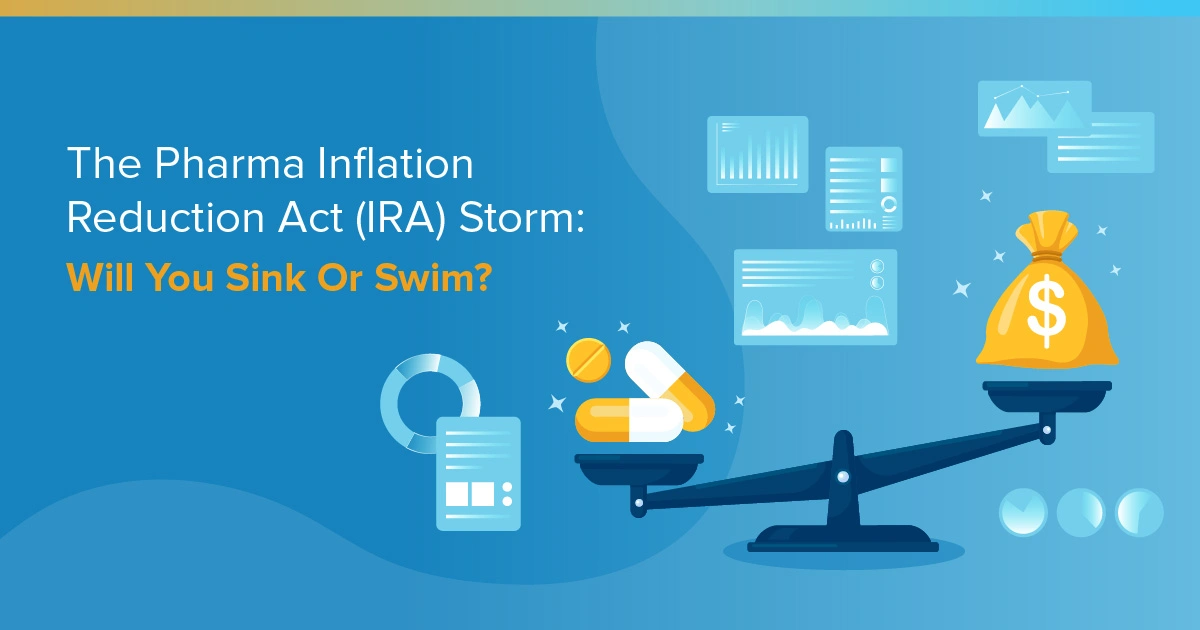 The Pharma Inflation Reduction Act (IRA) Storm: Will You Sink Or Swim?

$